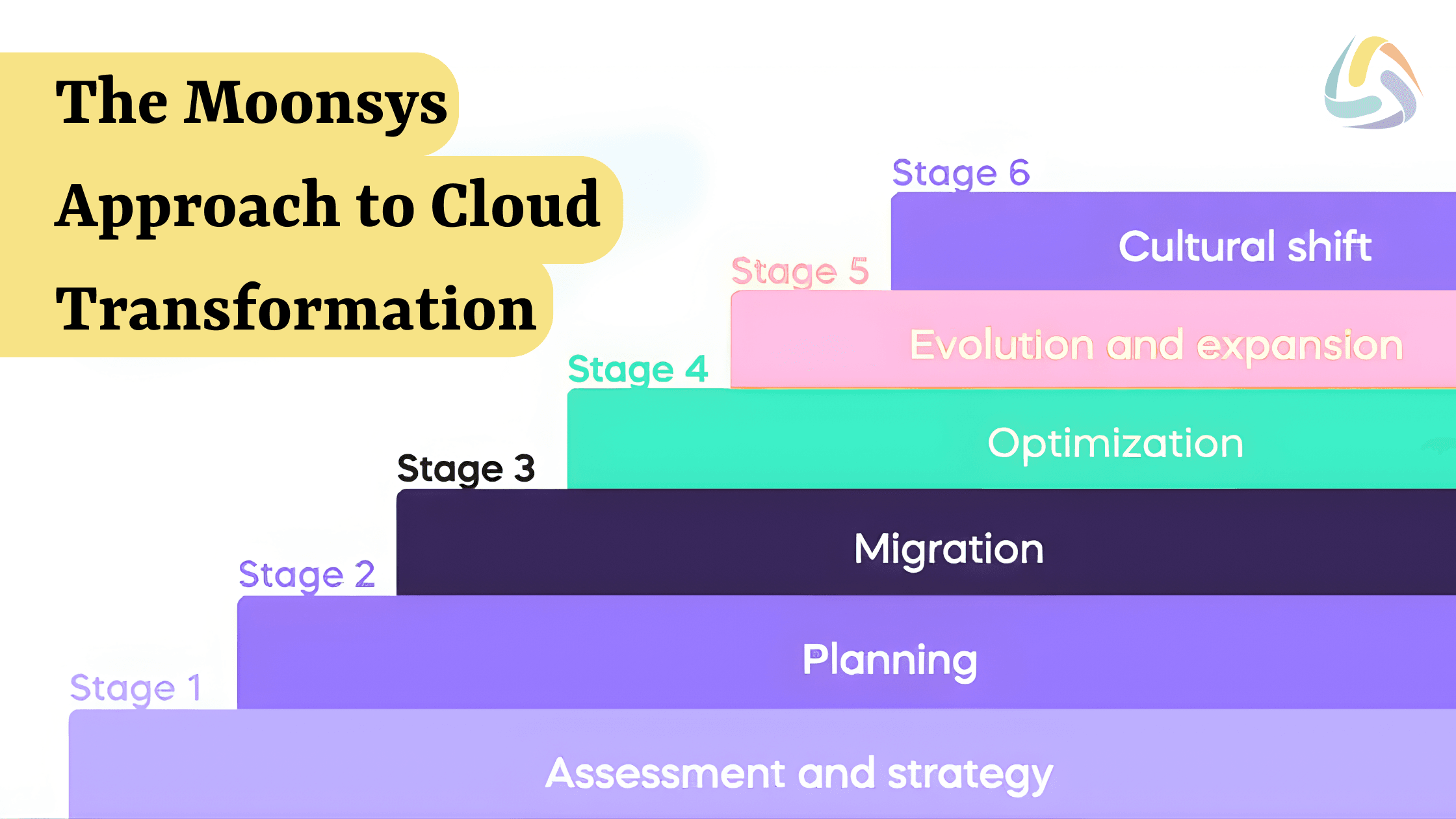 The Moonsys Approach to Cloud Transformation

Stage 6
Cultural shift

Stage 5
Evolution and expansion

Stage 4
Optimization

Stage 3
Migration

Stage 2
Planning

Stage 1
Assessment and strategy